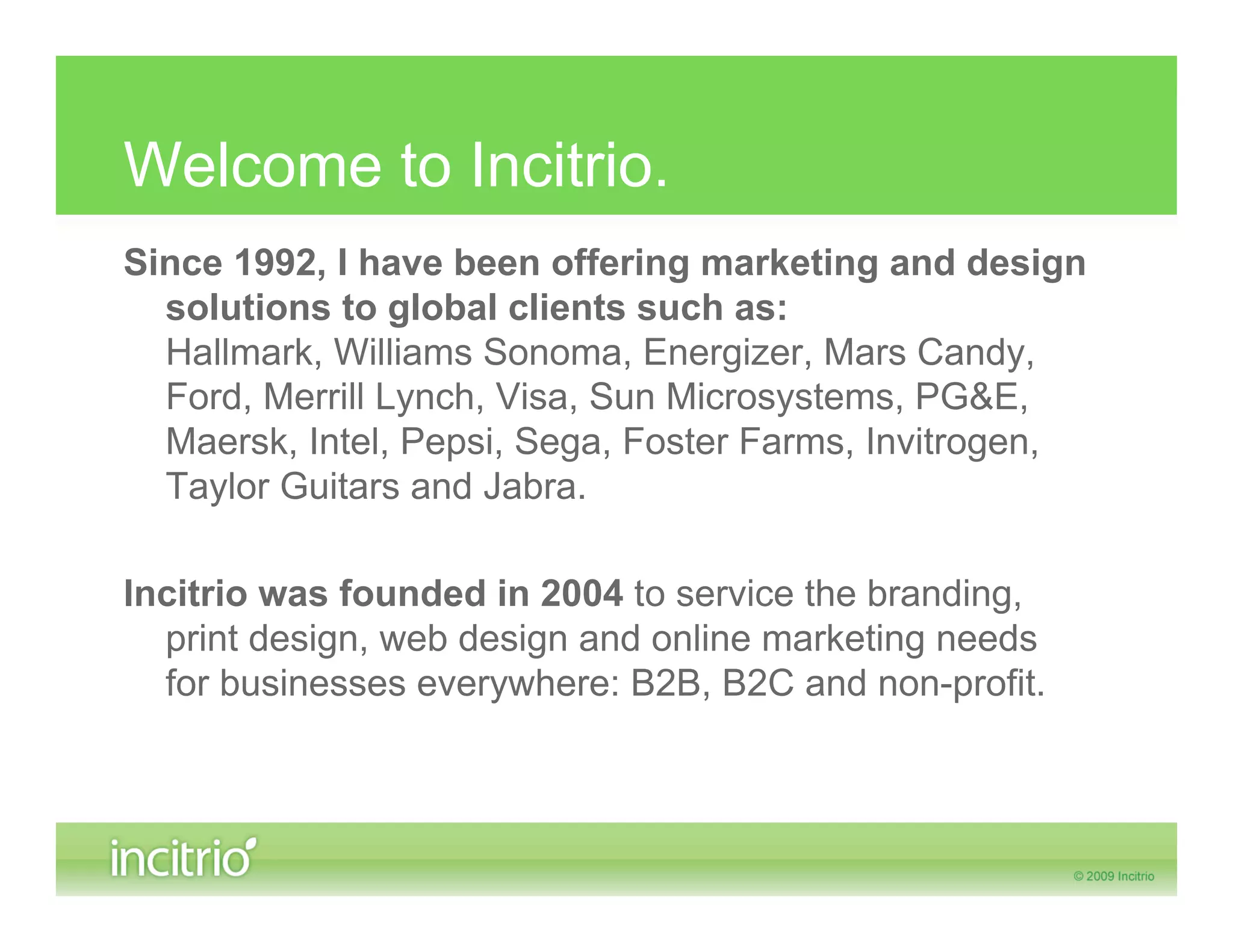 Welcome to Incitrio.

Since 1992, I have been offering marketing and design solutions to global clients such as:
Hallmark, Williams Sonoma, Energizer, Mars Candy, Ford, Merrill Lynch, Visa, Sun Microsystems, PG&E, Maersk, Intel, Pepsi, Sega, Foster Farms, Invitrogen, Taylor Guitars and Jabra.

Incitrio was founded in 2004 to service the branding, print design, web design and online marketing needs for businesses everywhere: B2B, B2C and non-profit.

incitrio

© 2009 Incitrio